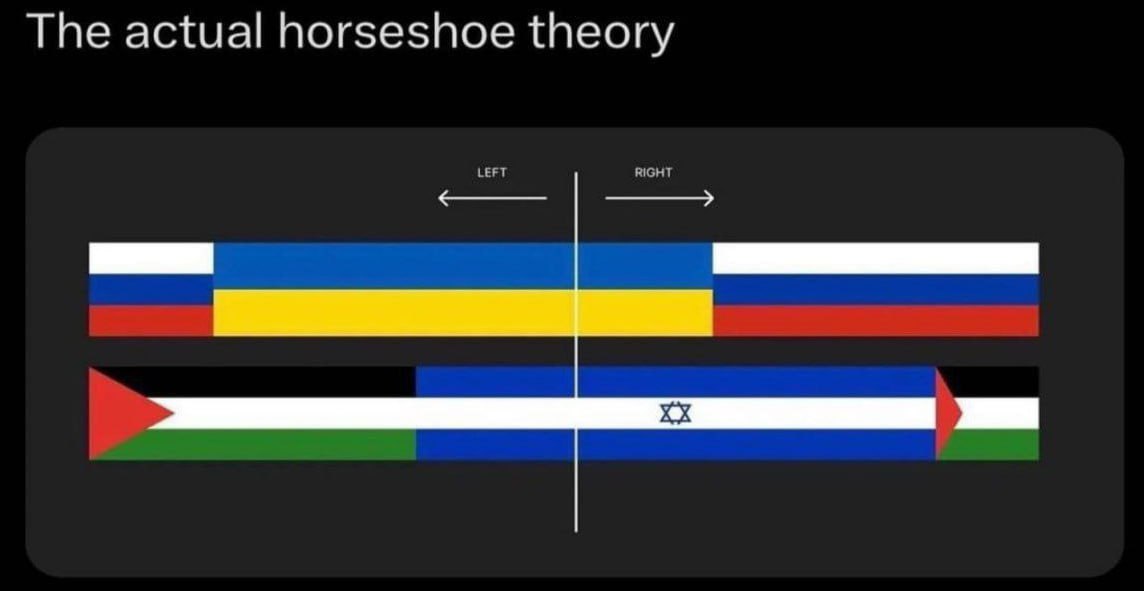 The actual horseshoe theory

LEFT

RIGHT